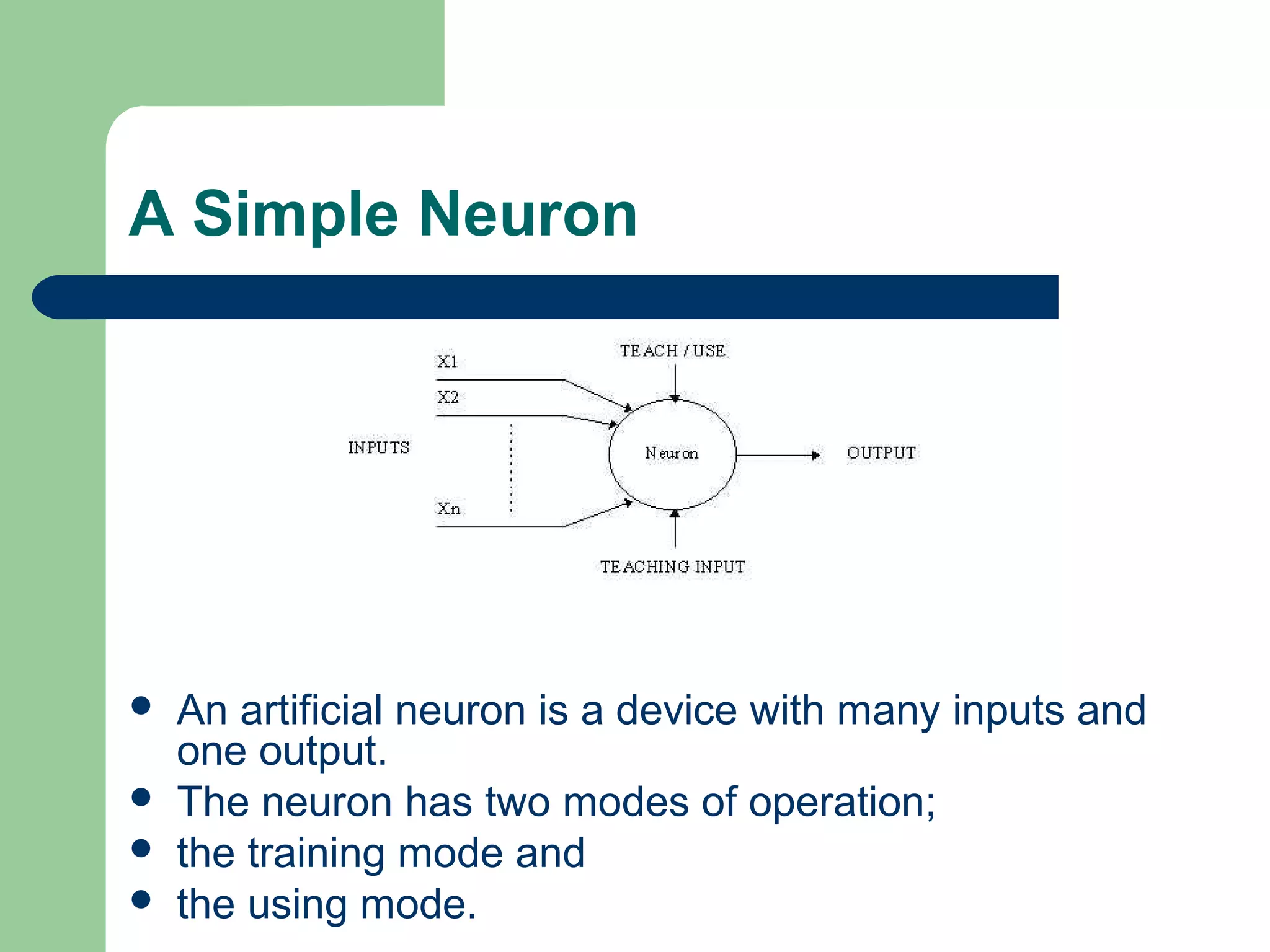 A Simple Neuron

TEACH / USE
X1
X2
INPUTS
Neuron
OUTPUT
Xn
TEACHING INPUT

- An artificial neuron is a device with many inputs and one output.
- The neuron has two modes of operation;
- the training mode and
- the using mode.